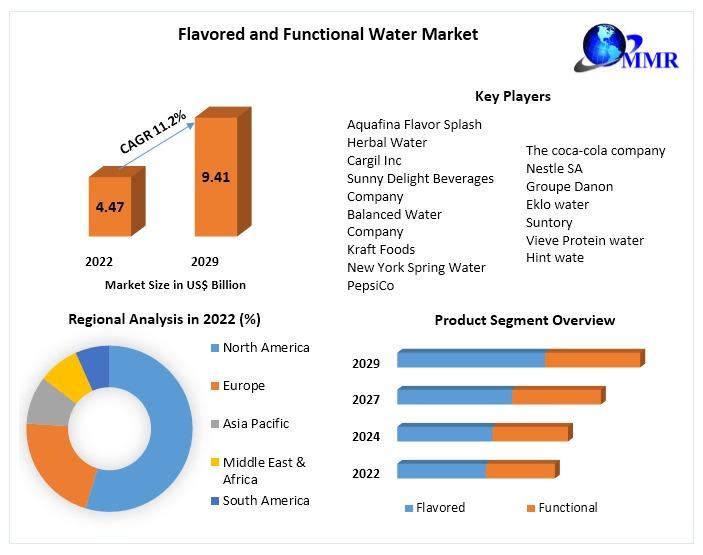 Flavored and Functional Water Market

MMR

CAGR 11.2%

4.47

9.41

2022

2029

Market Size in US$ Billion

Key Players

Aquafina Flavor Splash
Herbal Water
Cargil Inc
Sunny Delight Beverages Company
Balanced Water Company
Kraft Foods
New York Spring Water
PepsiCo

The coca-cola company
Nestle SA
Groupe Danon
Eklo water
Suntory
Vieve Protein water
Hint wate

Regional Analysis in 2022 (%)

North America
Europe
Asia Pacific
Middle East & Africa
South America

Product Segment Overview

2029
2027
2024
2022

Flavored
Functional